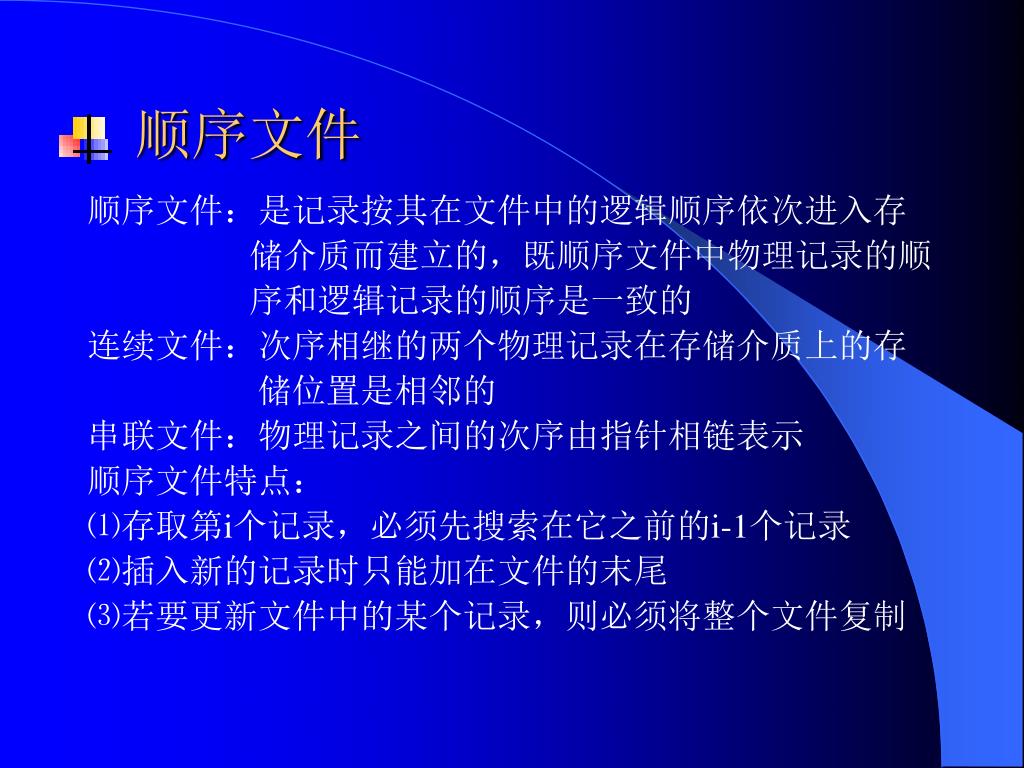 顺序文件

顺序文件：是记录按其在文件中的逻辑顺序依次进入存储介质而建立的，既顺序文件中物理记录的顺序和逻辑记录的顺序是一致的

连续文件：次序相继的两个物理记录在存储介质上的存储位置是相邻的

串联文件：物理记录之间的次序由指针相链表示

顺序文件特点：

⑴存取第i个记录，必须先搜索在它之前的i-1个记录

⑵插入新的记录时只能加在文件的末尾

⑶若要更新文件中的某个记录，则必须将整个文件复制